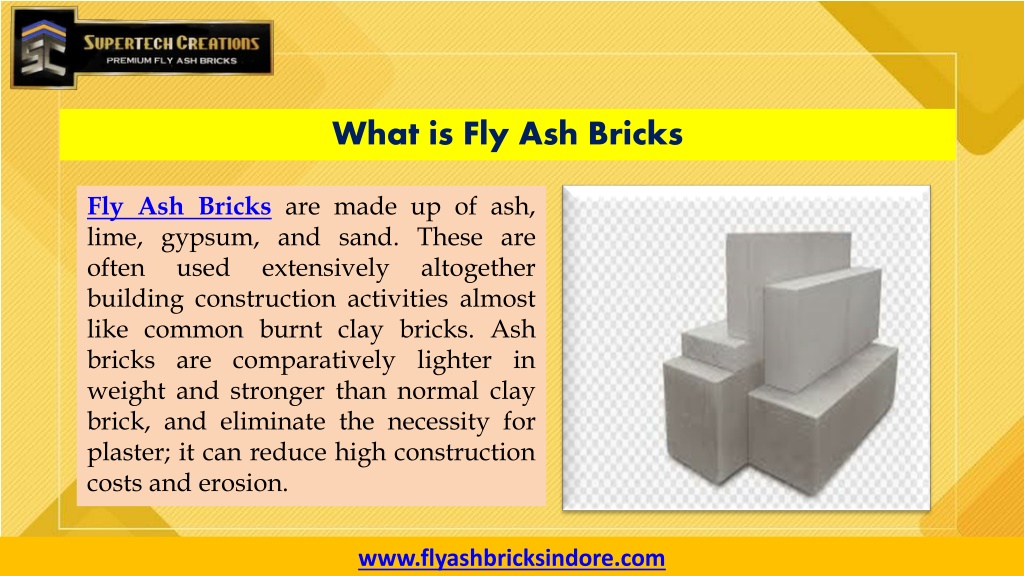 SC SUPERTECH CREATIONS
PREMIUM FLY ASH BRICKS

What is Fly Ash Bricks

Fly Ash Bricks are made up of ash, lime, gypsum, and sand. These are often used extensively altogether building construction activities almost like common burnt clay bricks. Ash bricks are comparatively lighter in weight and stronger than normal clay brick, and eliminate the necessity for plaster; it can reduce high construction costs and erosion.

www.flyashbricksindore.com